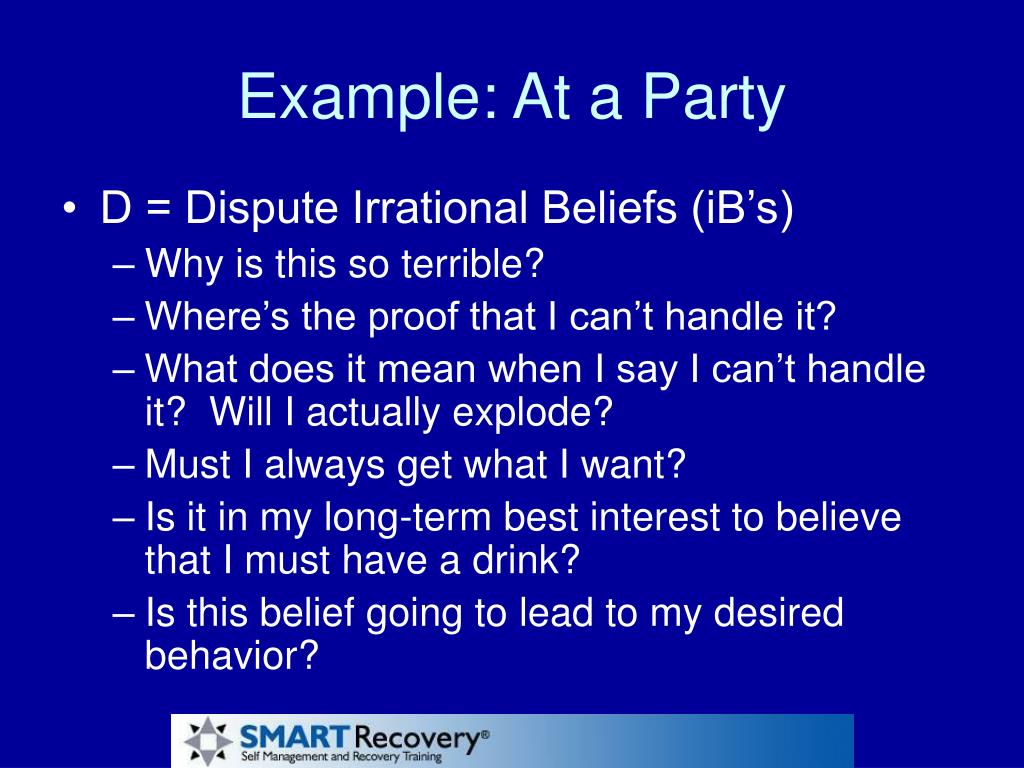 Example: At a Party

• D = Dispute Irrational Beliefs (iB’s)
– Why is this so terrible?
– Where’s the proof that I can’t handle it?
– What does it mean when I say I can’t handle it? Will I actually explode?
– Must I always get what I want?
– Is it in my long-term best interest to believe that I must have a drink?
– Is this belief going to lead to my desired behavior?

SMART Recovery®
Self Management and Recovery Training